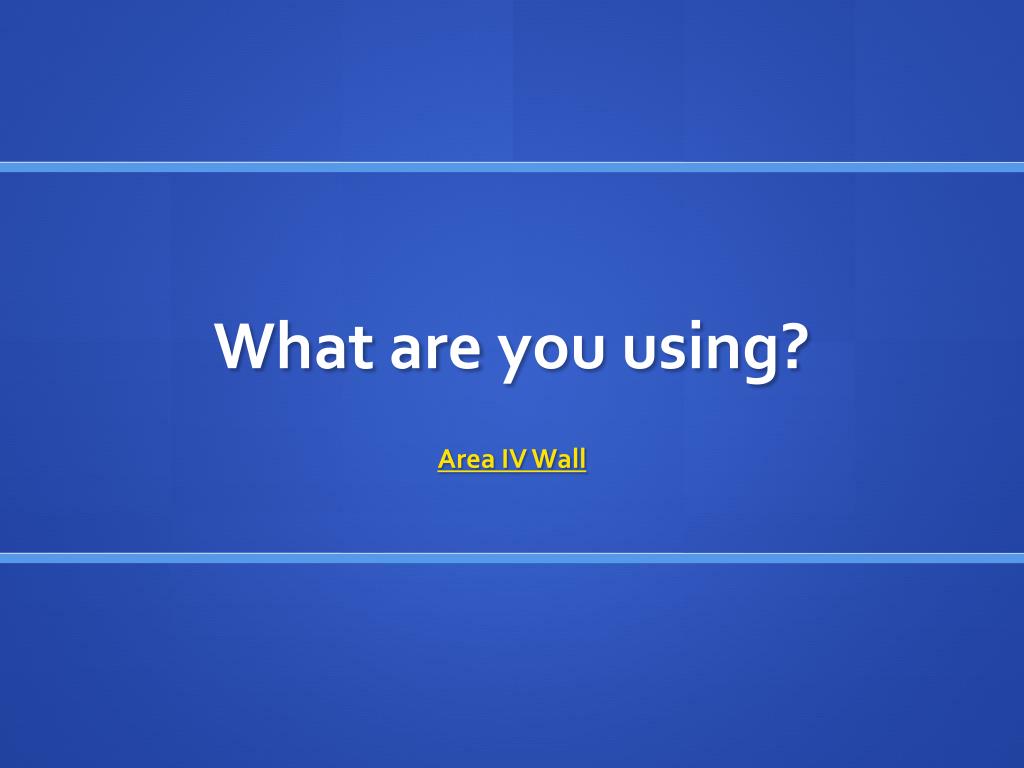 What are you using?

Area IV Wall